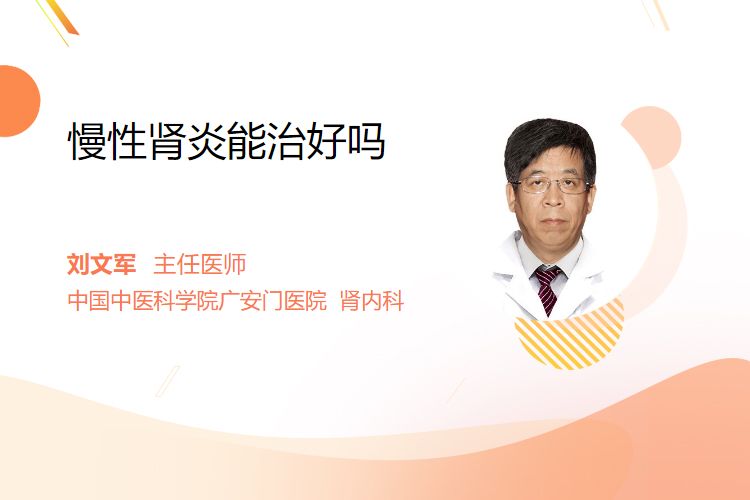 慢性肾炎能治好吗

刘文军 主任医师
中国中医科学院广安门医院 肾内科